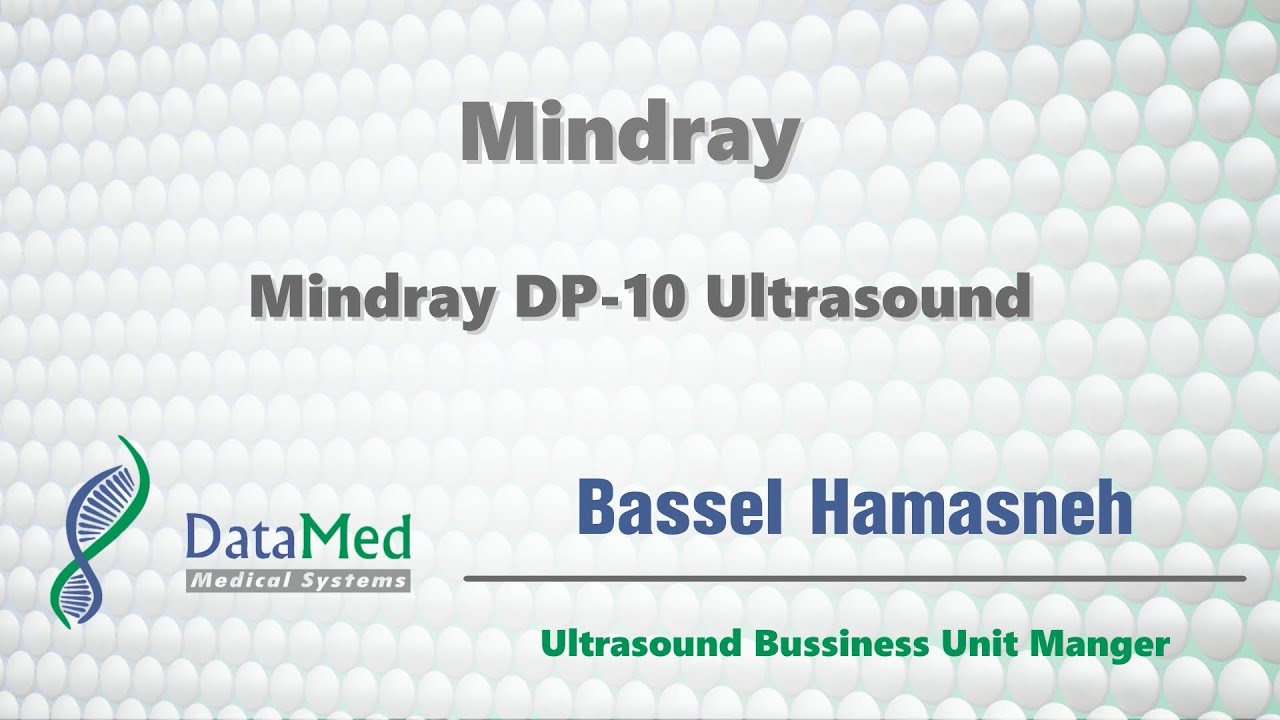 Mindray

Mindray DP-10 Ultrasound

DataMed
Medical Systems

Bassel Hamasneh

Ultrasound Bussiness Unit Manger